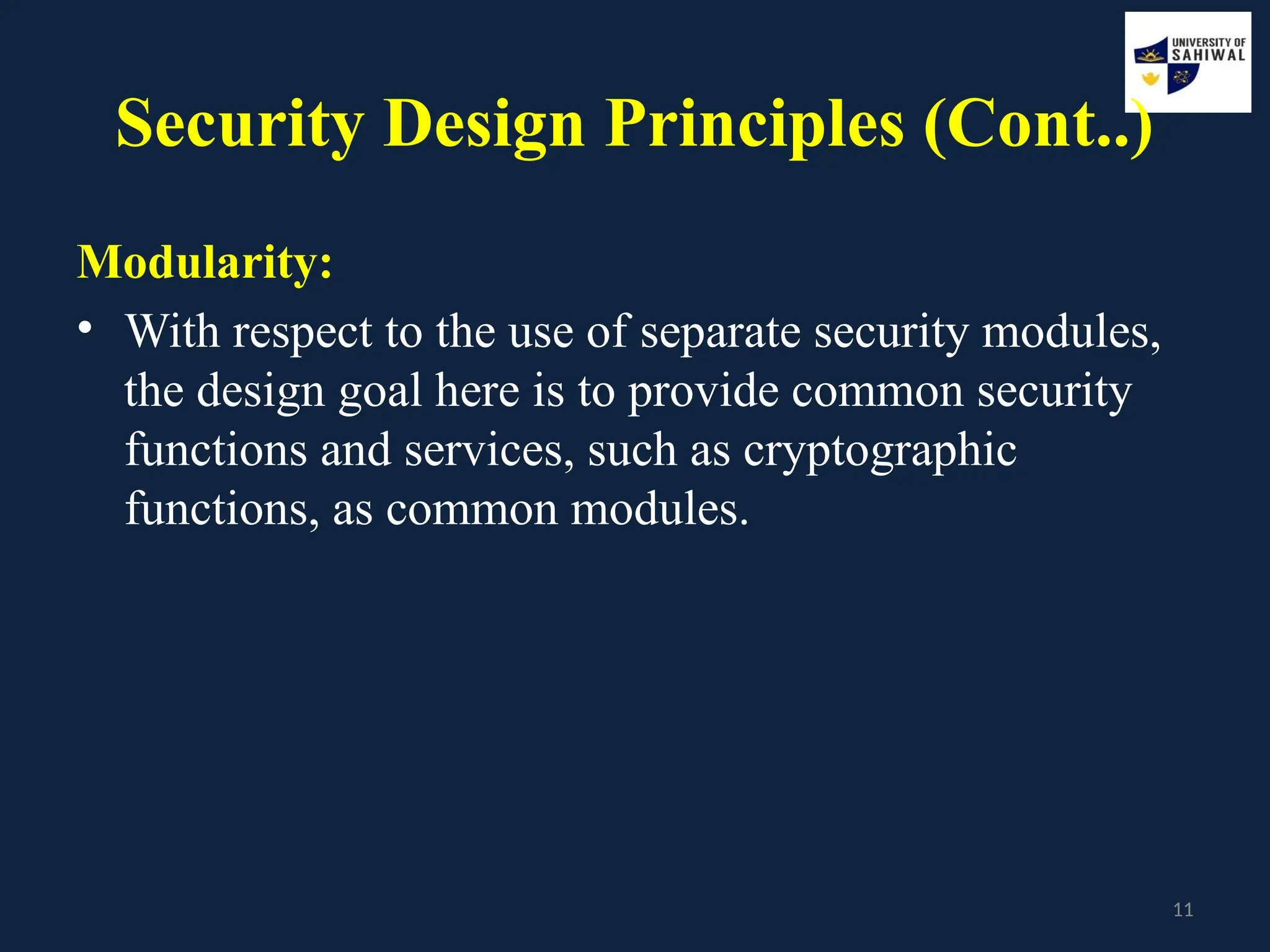 UNIVERSITY OF SAHIWAL

Security Design Principles (Cont..)

Modularity:

• With respect to the use of separate security modules, the design goal here is to provide common security functions and services, such as cryptographic functions, as common modules.

11